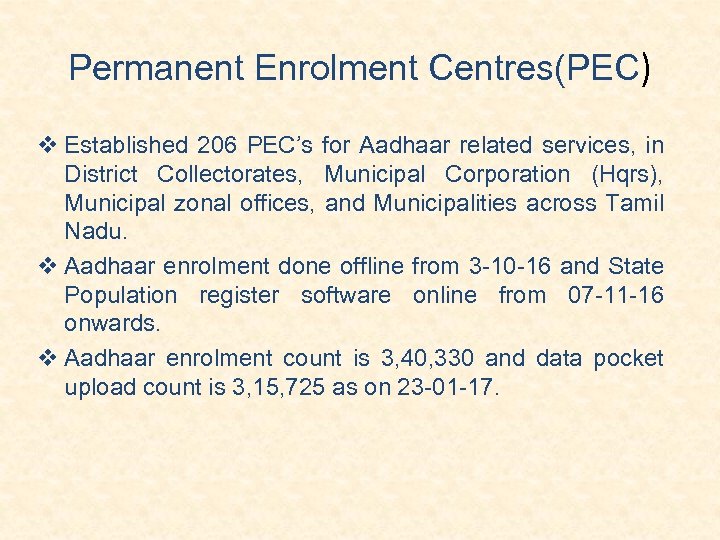 Permanent Enrolment Centres(PEC)

❖ Established 206 PEC's for Aadhaar related services, in District Collectorates, Municipal Corporation (Hqrs), Municipal zonal offices, and Municipalities across Tamil Nadu.

❖ Aadhaar enrolment done offline from 3-10-16 and State Population register software online from 07-11-16 onwards.

❖ Aadhaar enrolment count is 3,40,330 and data pocket upload count is 3,15,725 as on 23-01-17.